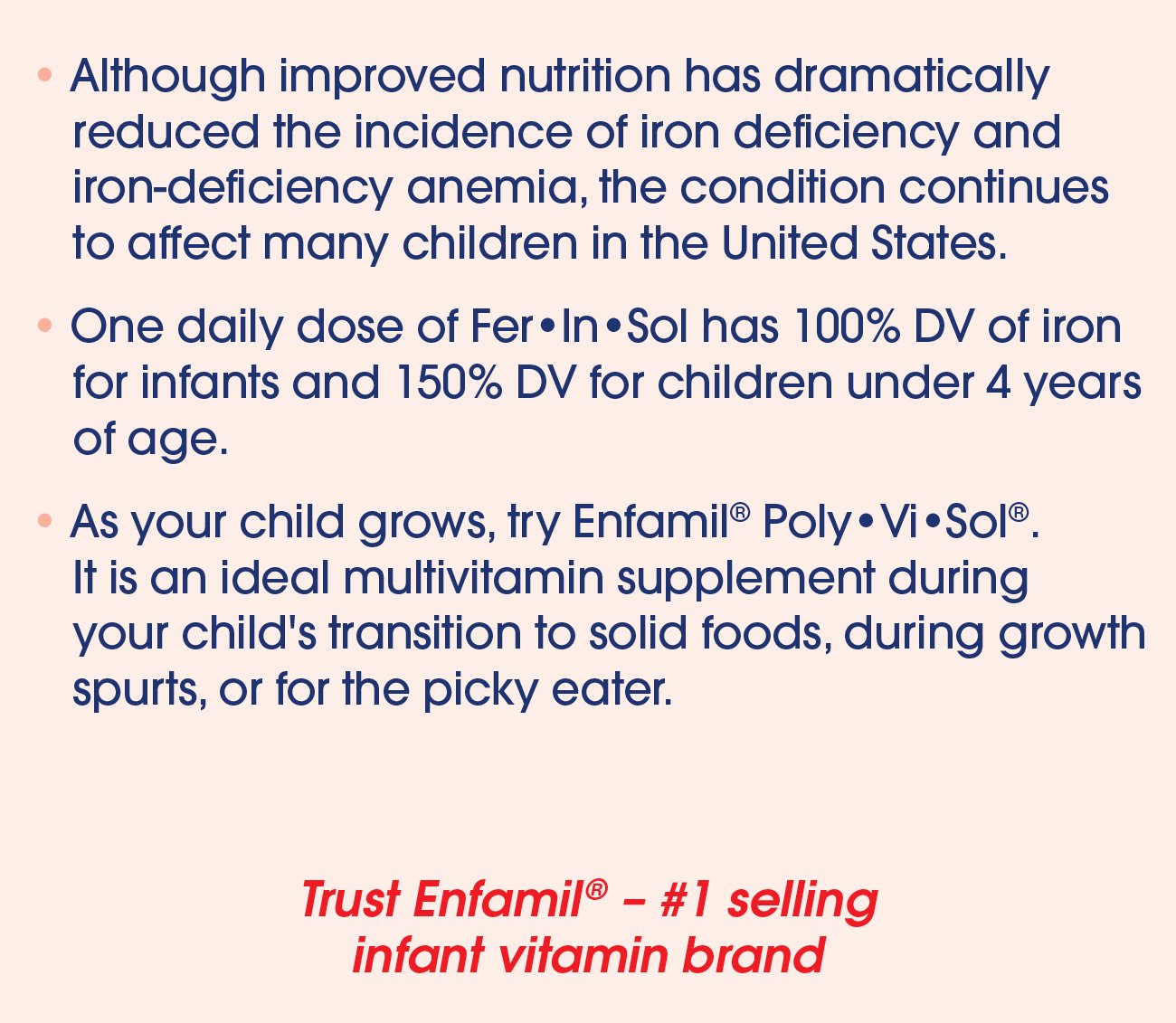 • Although improved nutrition has dramatically reduced the incidence of iron deficiency and iron-deficiency anemia, the condition continues to affect many children in the United States.

• One daily dose of Fer•In•Sol has 100% DV of iron for infants and 150% DV for children under 4 years of age.

• As your child grows, try Enfamil® Poly•Vi•Sol®. It is an ideal multivitamin supplement during your child's transition to solid foods, during growth spurts, or for the picky eater.

Trust Enfamil® – #1 selling infant vitamin brand